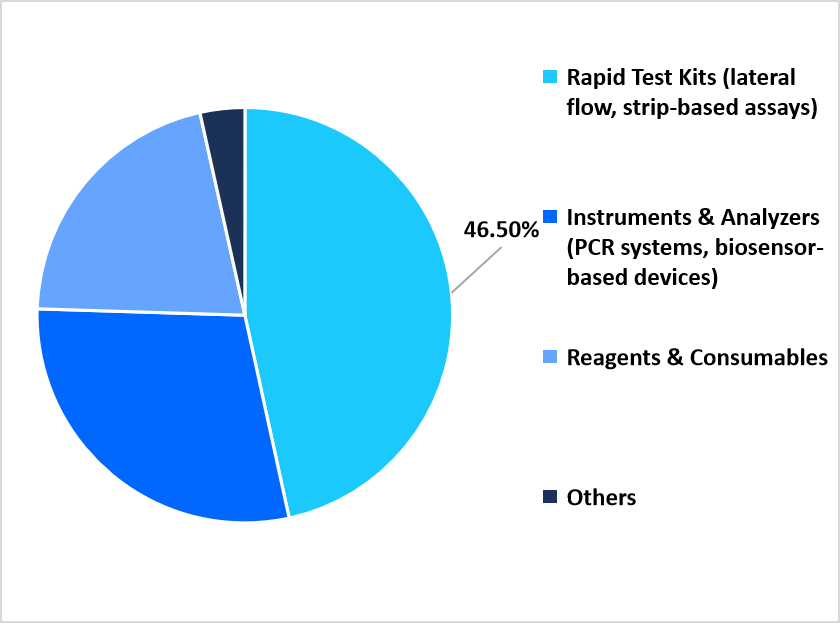 46.50%

Rapid Test Kits (lateral flow, strip-based assays)

Instruments & Analyzers (PCR systems, biosensor-based devices)

Reagents & Consumables

Others